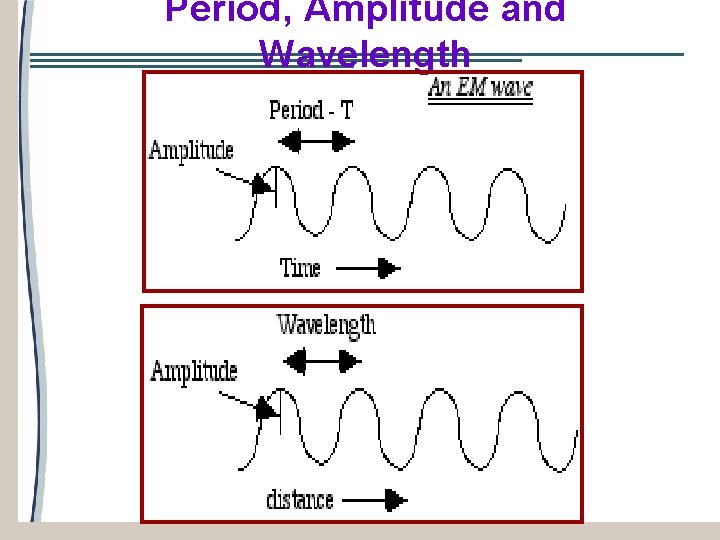 Period, Amplitude and Wavelength

An EM wave

Period - T

Amplitude

Time

Wavelength

Amplitude

distance